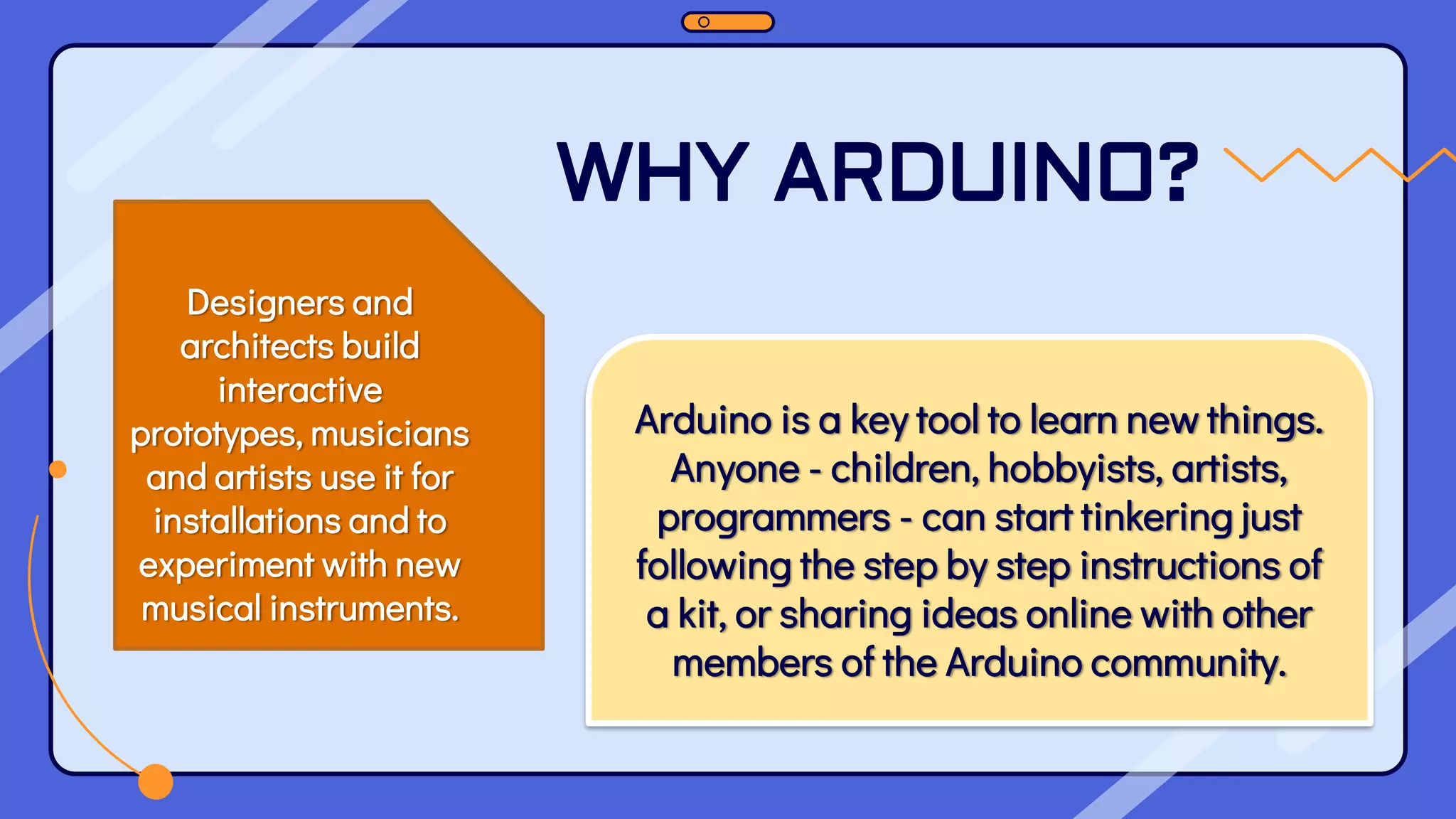 WHY ARDUINO?

Designers and architects build interactive prototypes, musicians and artists use it for installations and to experiment with new musical instruments.

Arduino is a key tool to learn new things. Anyone - children, hobbyists, artists, programmers - can start tinkering just following the step by step instructions of a kit, or sharing ideas online with other members of the Arduino community.